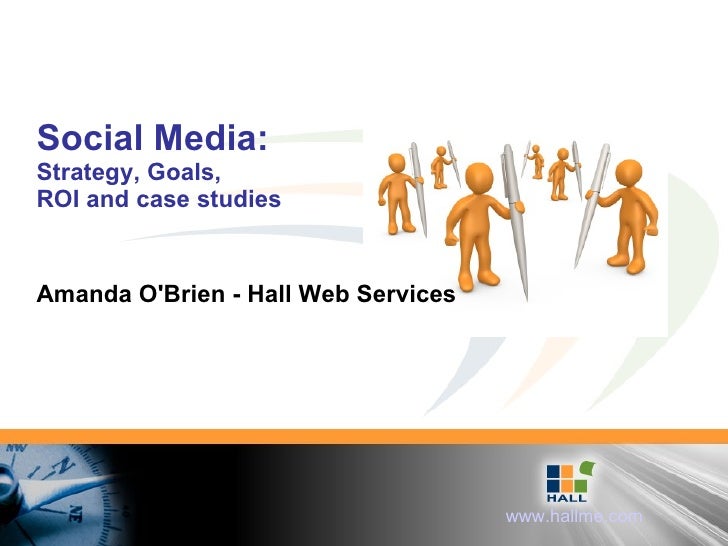 Social Media:
Strategy, Goals,
ROI and case studies

Amanda O'Brien - Hall Web Services

NW
N
NE

HALL
www.hallme.com